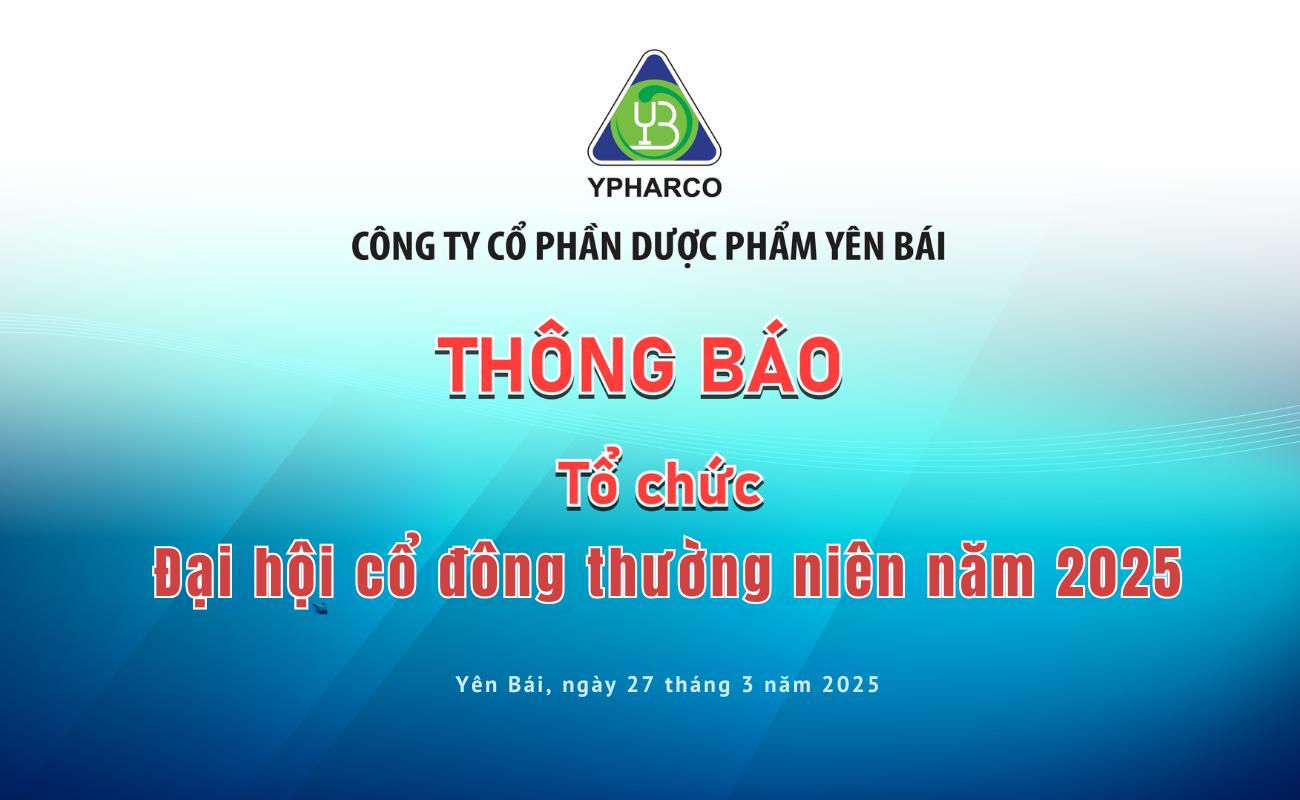 YB
YPHARCO

CÔNG TY CỔ PHẦN DƯỢC PHẨM YÊN BÁI

THÔNG BÁO

Tổ chức
Đại hội cổ đông thường niên năm 2025

Yên Bái, ngày 27 tháng 3 năm 2025